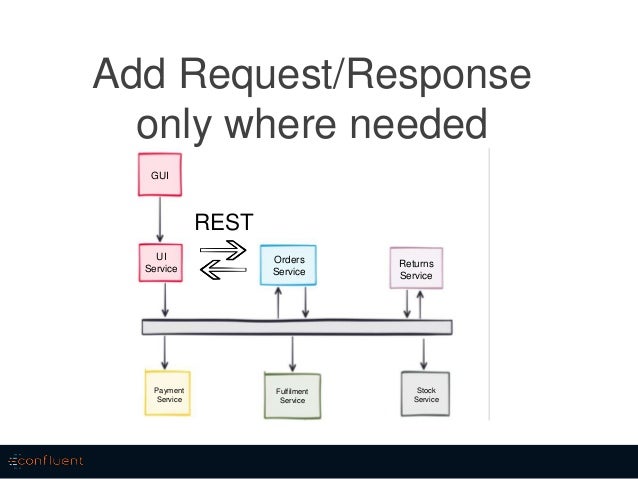 Add Request/Response only where needed

GUI

REST

UI Service

Orders Service

Returns Service

Payment Service

Fulfilment Service

Stock Service

confluent